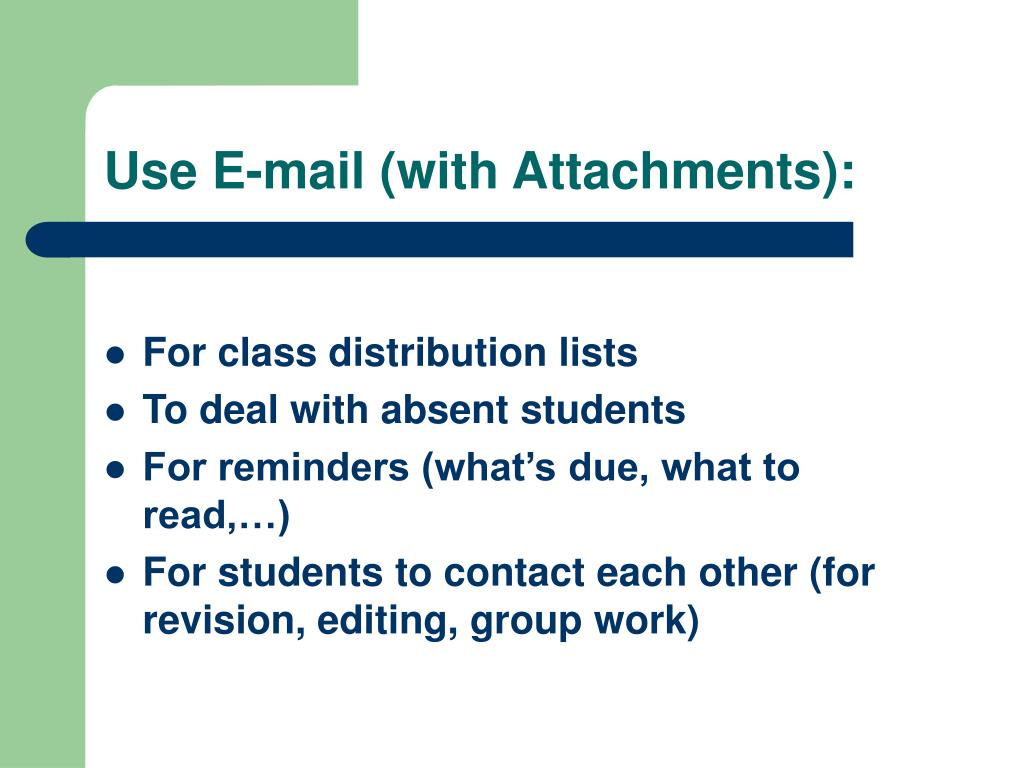 Use E-mail (with Attachments):

- For class distribution lists
- To deal with absent students
- For reminders (what’s due, what to read,…)
- For students to contact each other (for revision, editing, group work)